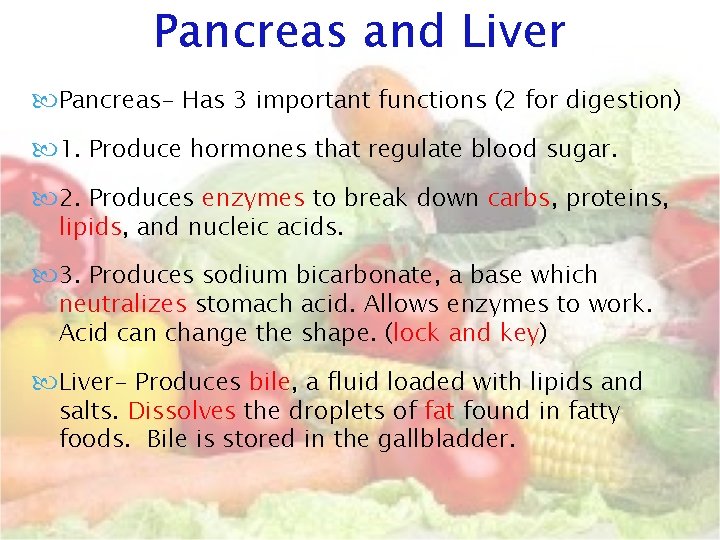 Pancreas and Liver

Pancreas- Has 3 important functions (2 for digestion)

1. Produce hormones that regulate blood sugar.

2. Produces enzymes to break down carbs, proteins, lipids, and nucleic acids.

3. Produces sodium bicarbonate, a base which neutralizes stomach acid. Allows enzymes to work. Acid can change the shape. (lock and key)

Liver- Produces bile, a fluid loaded with lipids and salts. Dissolves the droplets of fat found in fatty foods. Bile is stored in the gallbladder.